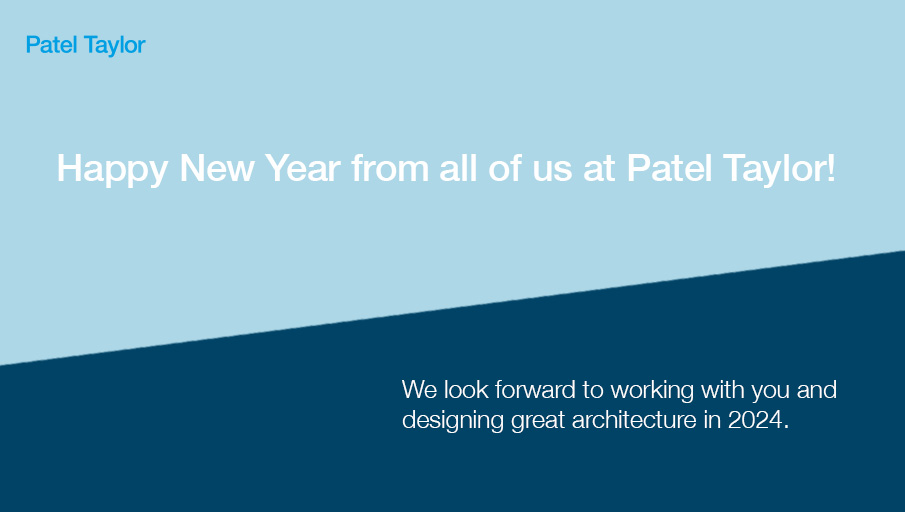 Patel Taylor

Happy New Year from all of us at Patel Taylor!

We look forward to working with you and designing great architecture in 2024.